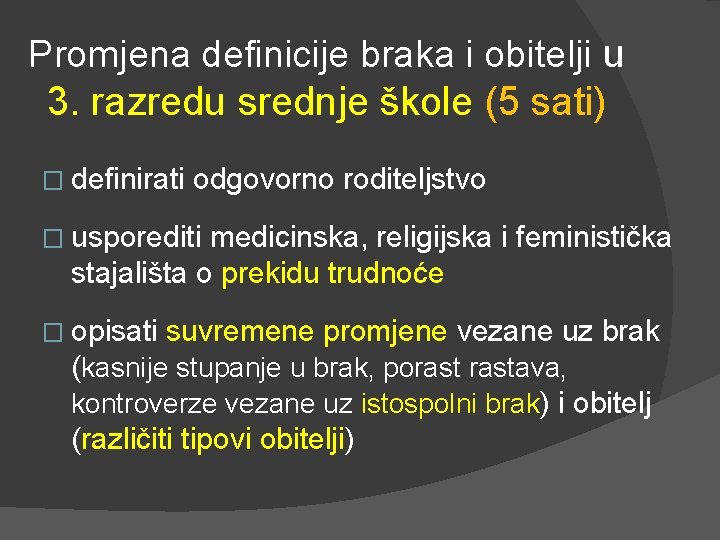 Promjena definicije braka i obitelji u 3. razredu srednje škole (5 sati)

□ definirati odgovorno roditeljstvo

□ usporediti medicinska, religijska i feministička stajališta o prekidu trudnoće

□ opisati suvremene promjene vezane uz brak (kasnije stupanje u brak, porast rastava, kontroverze vezane uz istospolni brak) i obitelj (različiti tipovi obitelji)